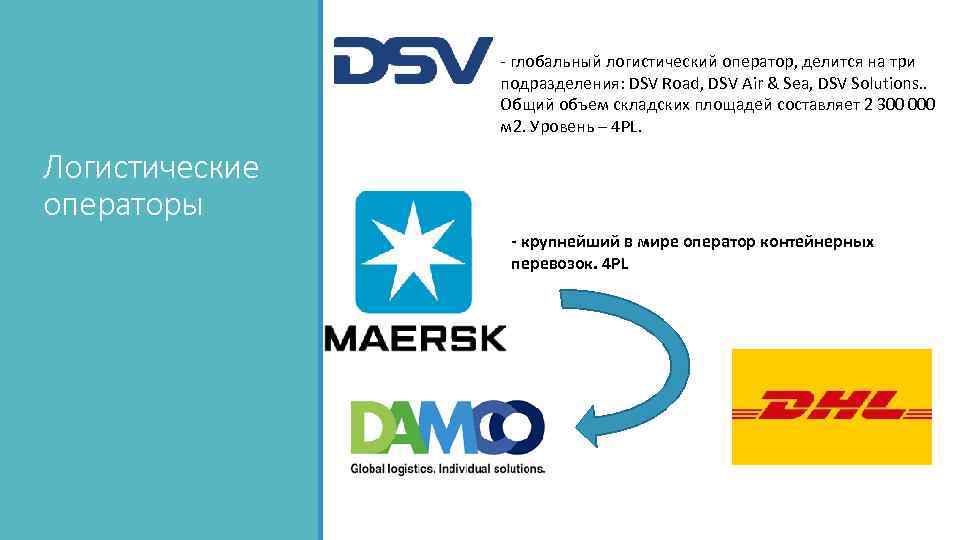 Логистические операторы

DSV

- глобальный логистический оператор, делится на три подразделения: DSV Road, DSV Air & Sea, DSV Solutions.. Общий объем складских площадей составляет 2 300 000 м2. Уровень – 4PL.

MAERSK

- крупнейший в мире оператор контейнерных перевозок. 4PL

DAMCO

Global logistics. Individual solutions.

DHL